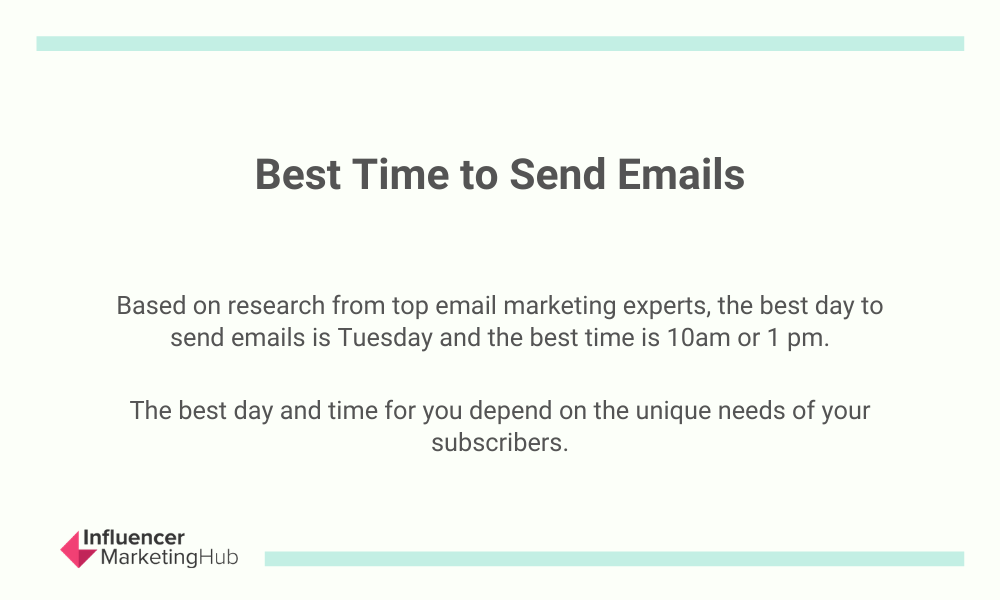 Best Time to Send Emails

Based on research from top email marketing experts, the best day to send emails is Tuesday and the best time is 10am or 1 pm.

The best day and time for you depend on the unique needs of your subscribers.

Influencer MarketingHub